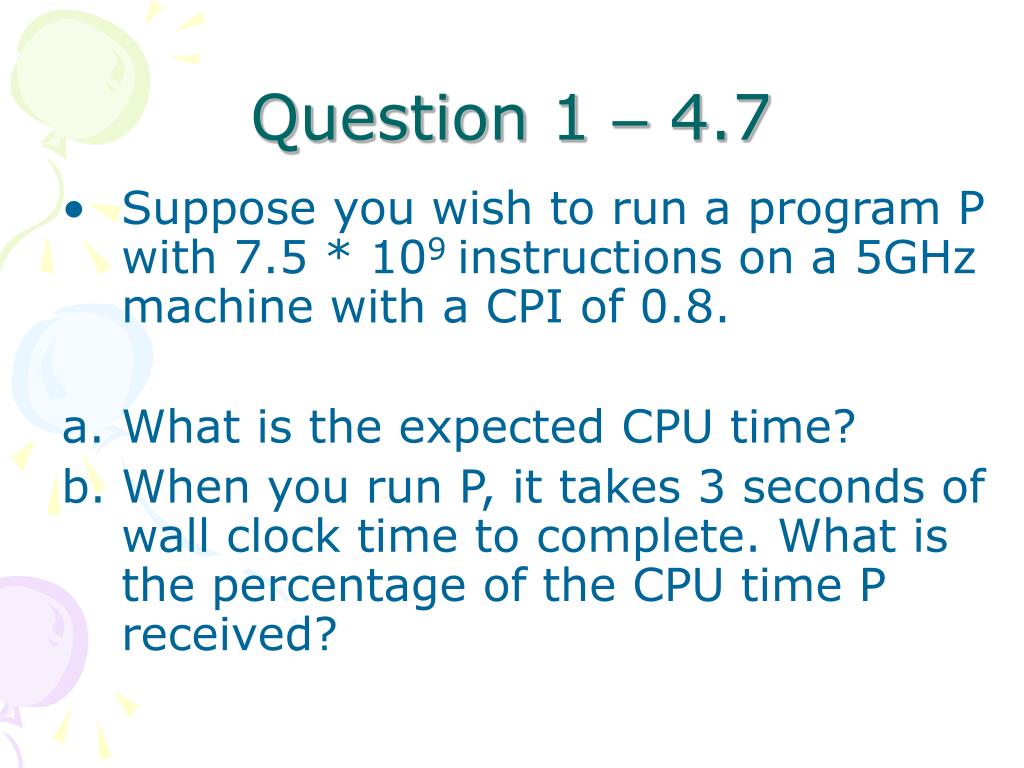 Question 1 – 4.7

• Suppose you wish to run a program P with 7.5 * $10^9$ instructions on a 5GHz machine with a CPI of 0.8.

a. What is the expected CPU time?
b. When you run P, it takes 3 seconds of wall clock time to complete. What is the percentage of the CPU time P received?